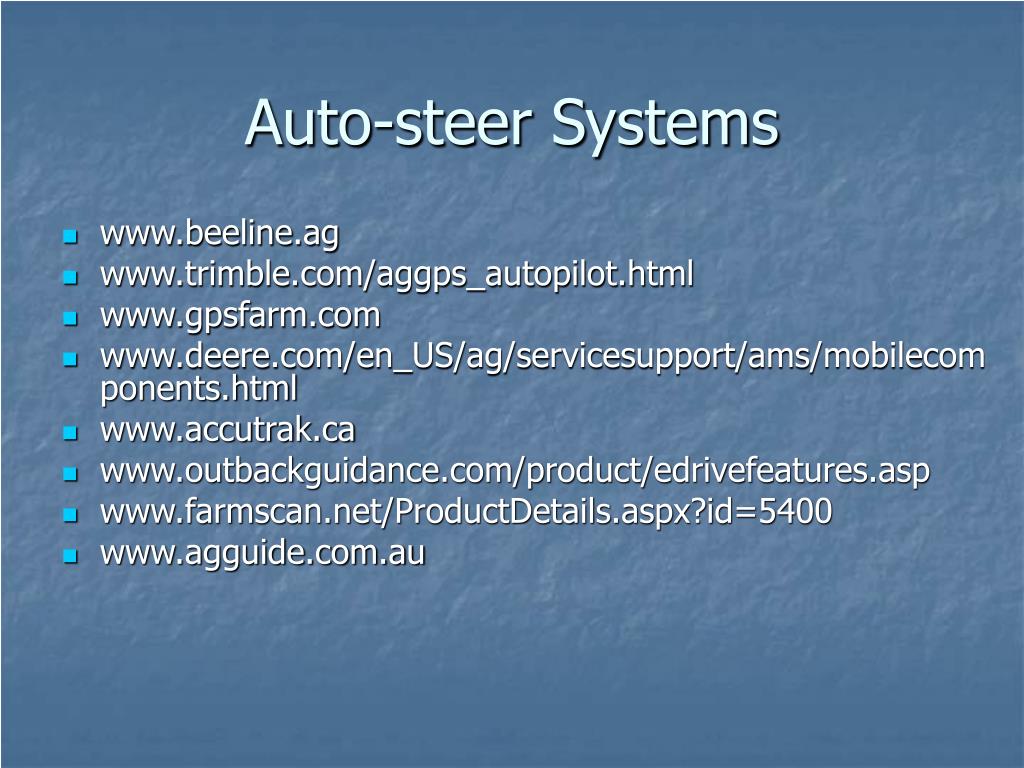 Auto-steer Systems

- www.beeline.ag
- www.trimble.com/aggps_autopilot.html
- www.gpsfarm.com
- www.deere.com/en_US/ag/servicesupport/ams/mobilecomponents.html
- www.accutrak.ca
- www.outbackguidance.com/product/edrivefeatures.asp
- www.farmscan.net/ProductDetails.aspx?id=5400
- www.agguide.com.au